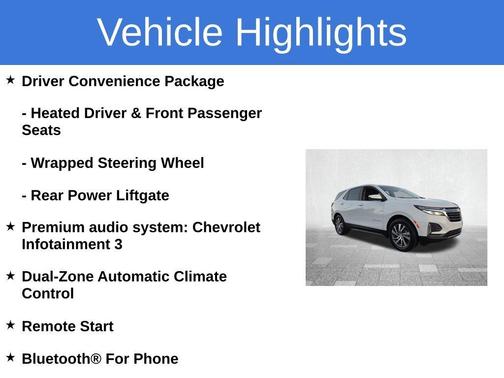 Vehicle Highlights

★ Driver Convenience Package

- Heated Driver & Front Passenger Seats

- Wrapped Steering Wheel

- Rear Power Liftgate

★ Premium audio system: Chevrolet Infotainment 3

★ Dual-Zone Automatic Climate Control

★ Remote Start

★ Bluetooth® For Phone